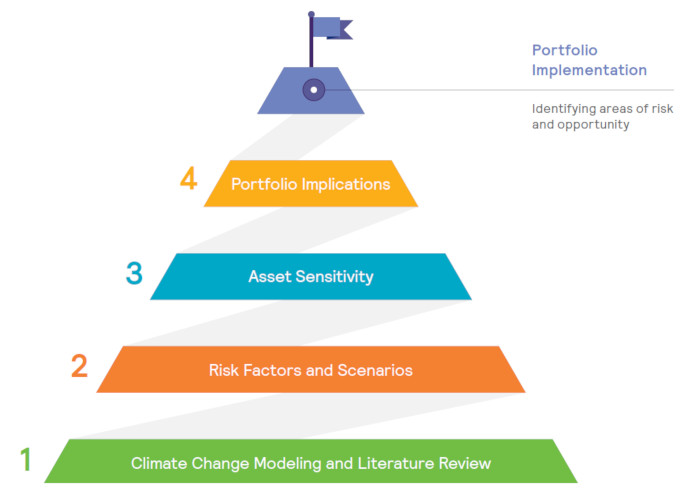 Portfolio Implementation

Identifying areas of risk and opportunity

4 Portfolio Implications

3 Asset Sensitivity

2 Risk Factors and Scenarios

1 Climate Change Modeling and Literature Review